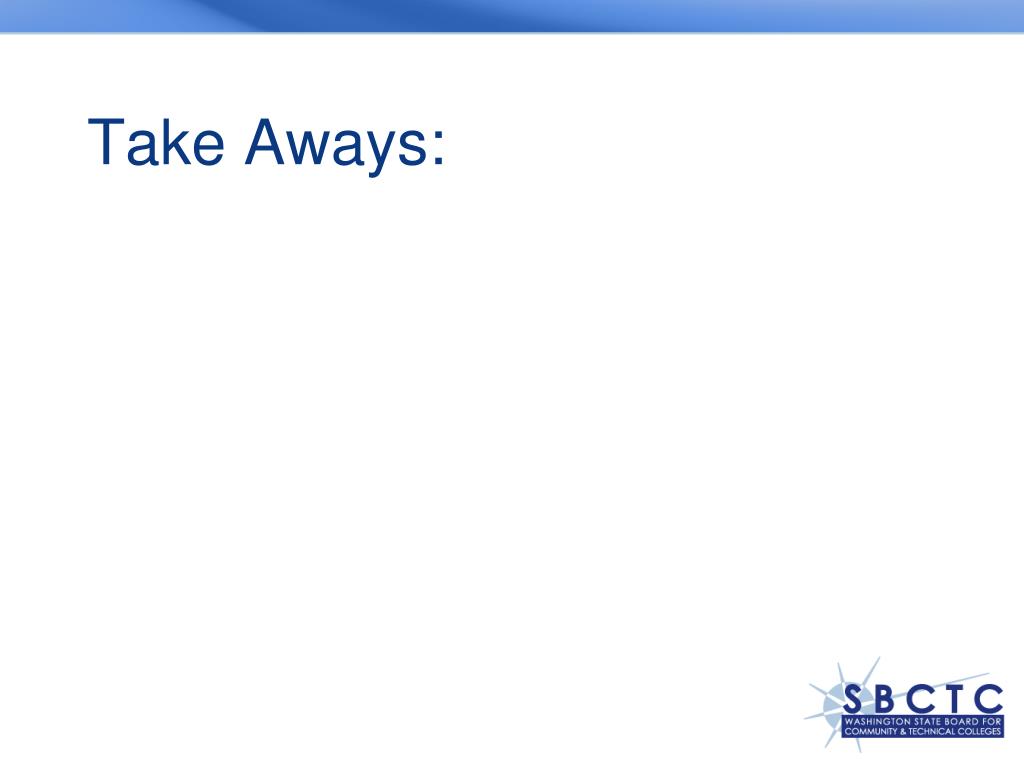 Take Aways:

SBCTC
WASHINGTON STATE BOARD FOR COMMUNITY & TECHNICAL COLLEGES